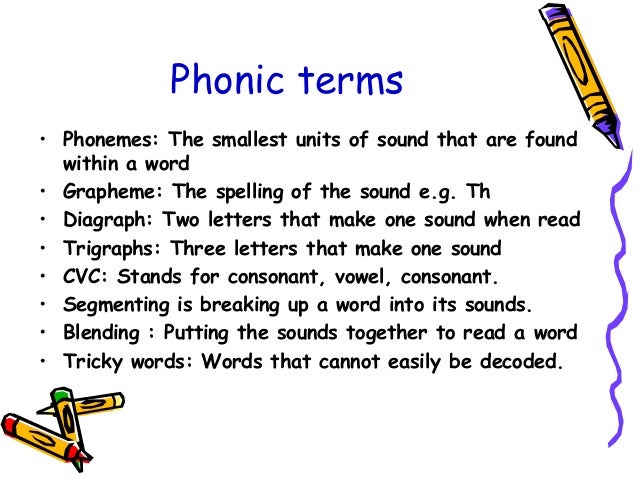 Phonic terms

• Phonemes: The smallest units of sound that are found within a word
• Grapheme: The spelling of the sound e.g. Th
• Diagraph: Two letters that make one sound when read
• Trigraphs: Three letters that make one sound
• CVC: Stands for consonant, vowel, consonant.
• Segmenting is breaking up a word into its sounds.
• Blending : Putting the sounds together to read a word
• Tricky words: Words that cannot easily be decoded.